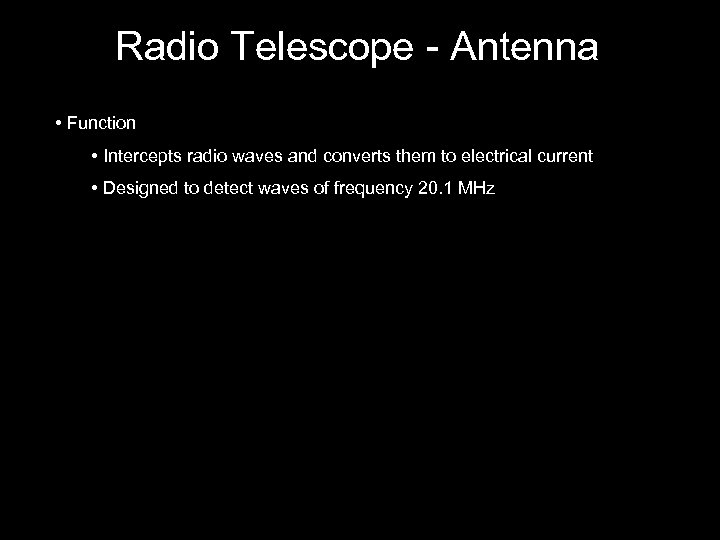 Radio Telescope - Antenna

• Function

• Intercepts radio waves and converts them to electrical current

• Designed to detect waves of frequency 20.1 MHz